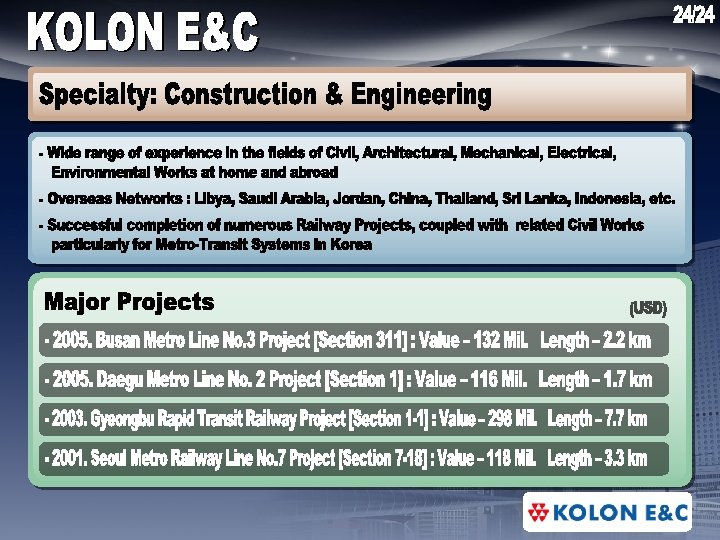 KOLON E&C

24/24

Specialty: Construction & Engineering

- Wide range of experience in the fields of Civil, Architectural, Mechanical, Electrical, Environmental Works at home and abroad

- Overseas Networks : Libya, Saudi Arabia, Jordan, China, Thailand, Sri Lanka, Indonesia, etc.

- Successful completion of numerous Railway Projects, coupled with related Civil Works particularly for Metro-Transit Systems in Korea

Major Projects

(USD)

- 2005. Busan Metro Line No.3 Project [Section 311] : Value – 132 Mil. Length – 2.2 km

- 2005. Daegu Metro Line No. 2 Project [Section 1] : Value – 116 Mil. Length – 1.7 km

- 2003. Gyeongbu Rapid Transit Railway Project [Section 1-1] : Value – 298 Mil. Length – 7.7 km

- 2001. Seoul Metro Railway Line No.7 Project [Section 7-18] : Value – 118 Mil. Length – 3.3 km

KOLON E&C